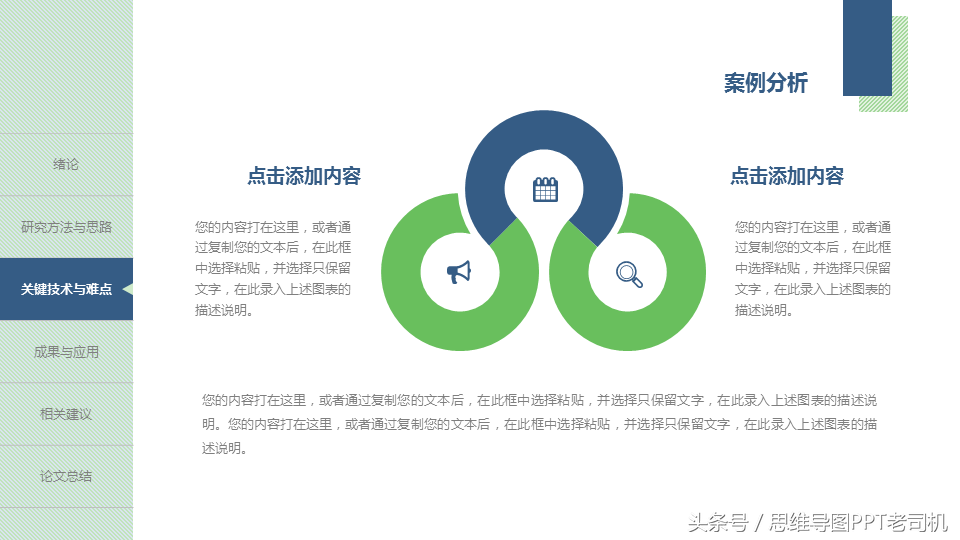 绪论

研究方法与思路

关键技术与难点

成果与应用

相关建议

论文总结

案例分析

点击添加内容

您的内容打在这里，或者通过复制您的文本后，在此框中选择粘贴，并选择只保留文字，在此录入上述图表的描述说明。

点击添加内容

您的内容打在这里，或者通过复制您的文本后，在此框中选择粘贴，并选择只保留文字，在此录入上述图表的描述说明。

您的内容打在这里，或者通过复制您的文本后，在此框中选择粘贴，并选择只保留文字，在此录入上述图表的描述说明。您的内容打在这里，或者通过复制您的文本后，在此框中选择粘贴，并选择只保留文字，在此录入上述图表的描述说明。

头条号 / 思维导图PPT老司机